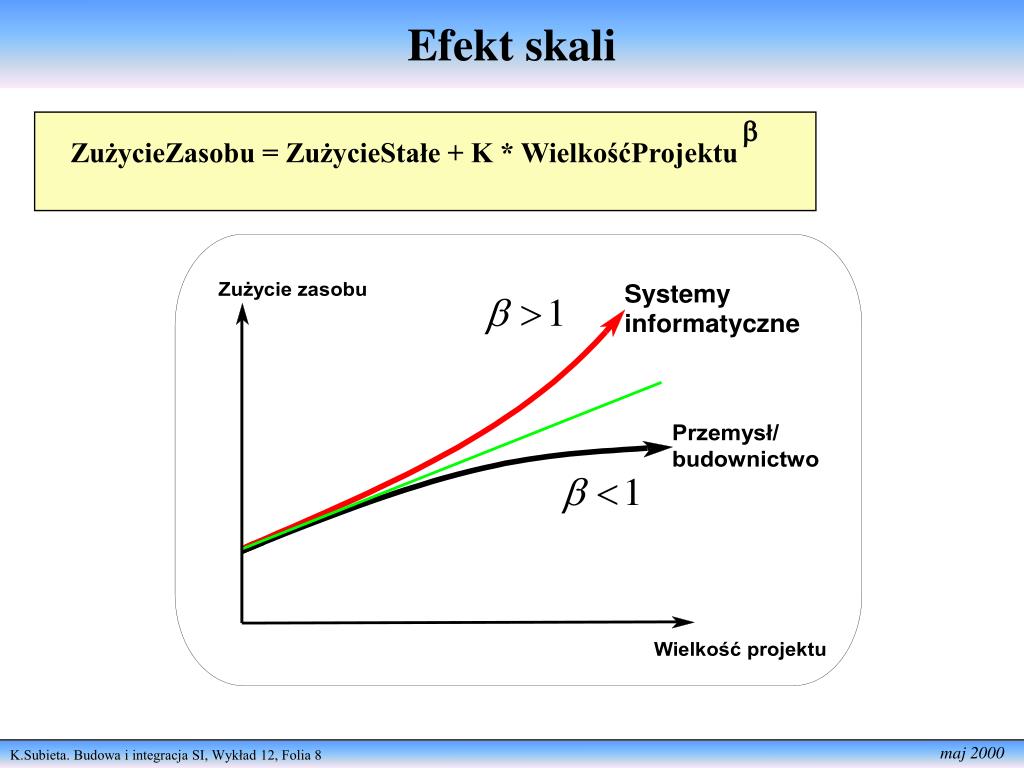 Efekt skali

ZużycieZasobu = ZużycieStałe + K * WielkośćProjektu $^{\beta}$

Zużycie zasobu

$\beta > 1$

Systemy informatyczne

Przemysł/ budownictwo

$\beta < 1$

Wielkość projektu

K.Subieta. Budowa i integracja SI, Wykład 12, Folia 8

maj 2000